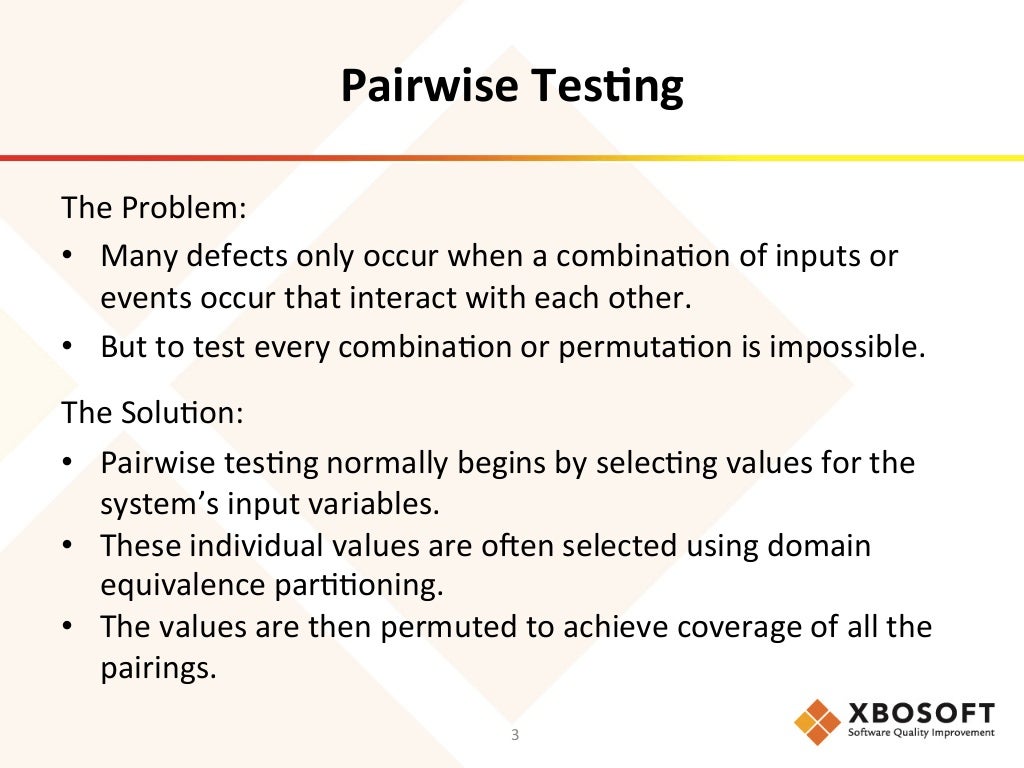 Pairwise Testing

The Problem:

• Many defects only occur when a combination of inputs or events occur that interact with each other.
• But to test every combination or permutation is impossible.

The Solution:

• Pairwise testing normally begins by selecting values for the system's input variables.
• These individual values are often selected using domain equivalence partitioning.
• The values are then permuted to achieve coverage of all the pairings.

3

XBOSOFT
Software Quality Improvement